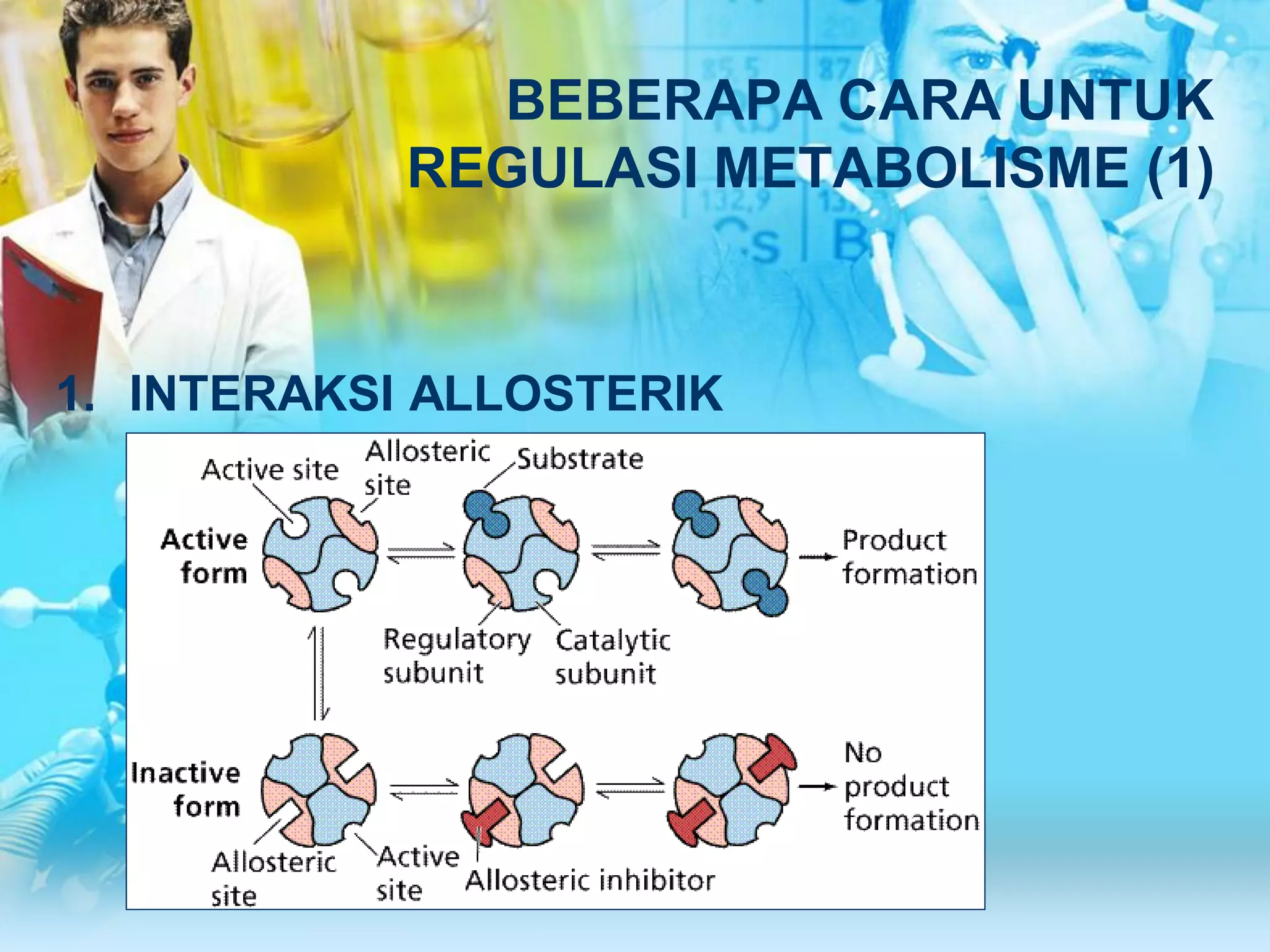 BEBERAPA CARA UNTUK REGULASI METABOLISME (1)

1. INTERAKSI ALLOSTERIK

Active site

Allosteric site

Substrate

Active form

Product formation

Regulatory subunit

Catalytic subunit

Inactive form

No product formation

Allosteric site

Active site

Allosteric inhibitor